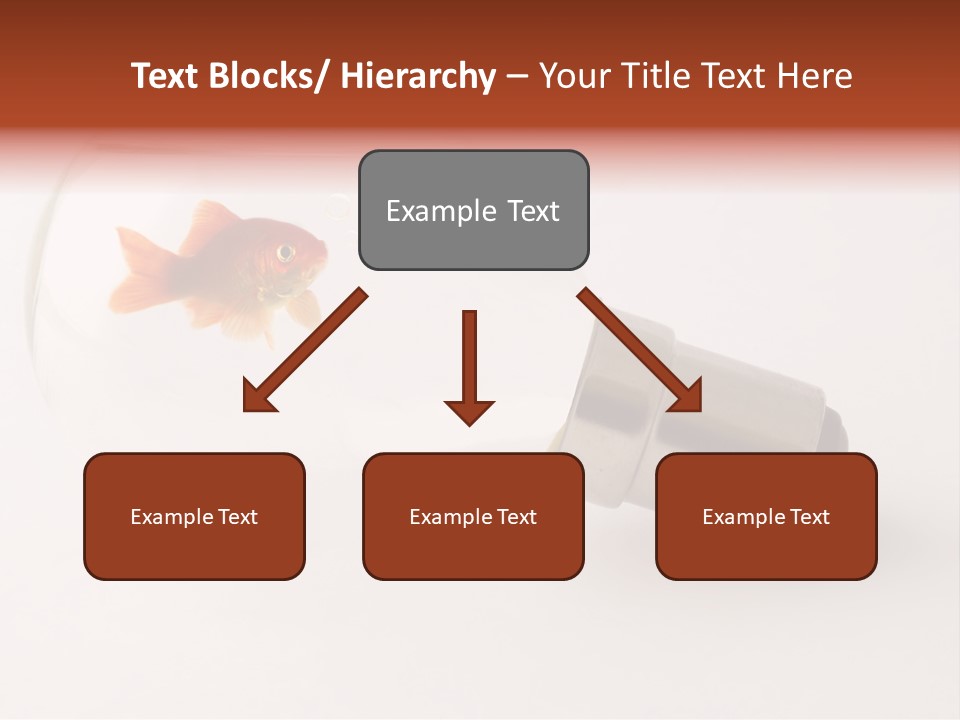 Text Blocks/ Hierarchy – Your Title Text Here

Example Text

Example Text

Example Text

Example Text